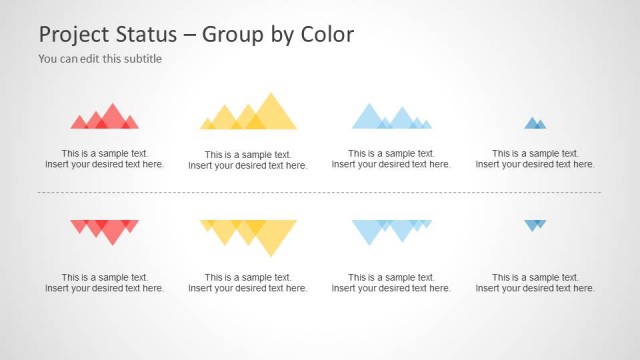 Project Status – Group by Color
You can edit this subtitle

This is a sample text.
Insert your desired text here.

This is a sample text.
Insert your desired text here.

This is a sample text.
Insert your desired text here.

This is a sample text.
Insert your desired text here.

This is a sample text.
Insert your desired text here.

This is a sample text.
Insert your desired text here.

This is a sample text.
Insert your desired text here.

This is a sample text.
Insert your desired text here.